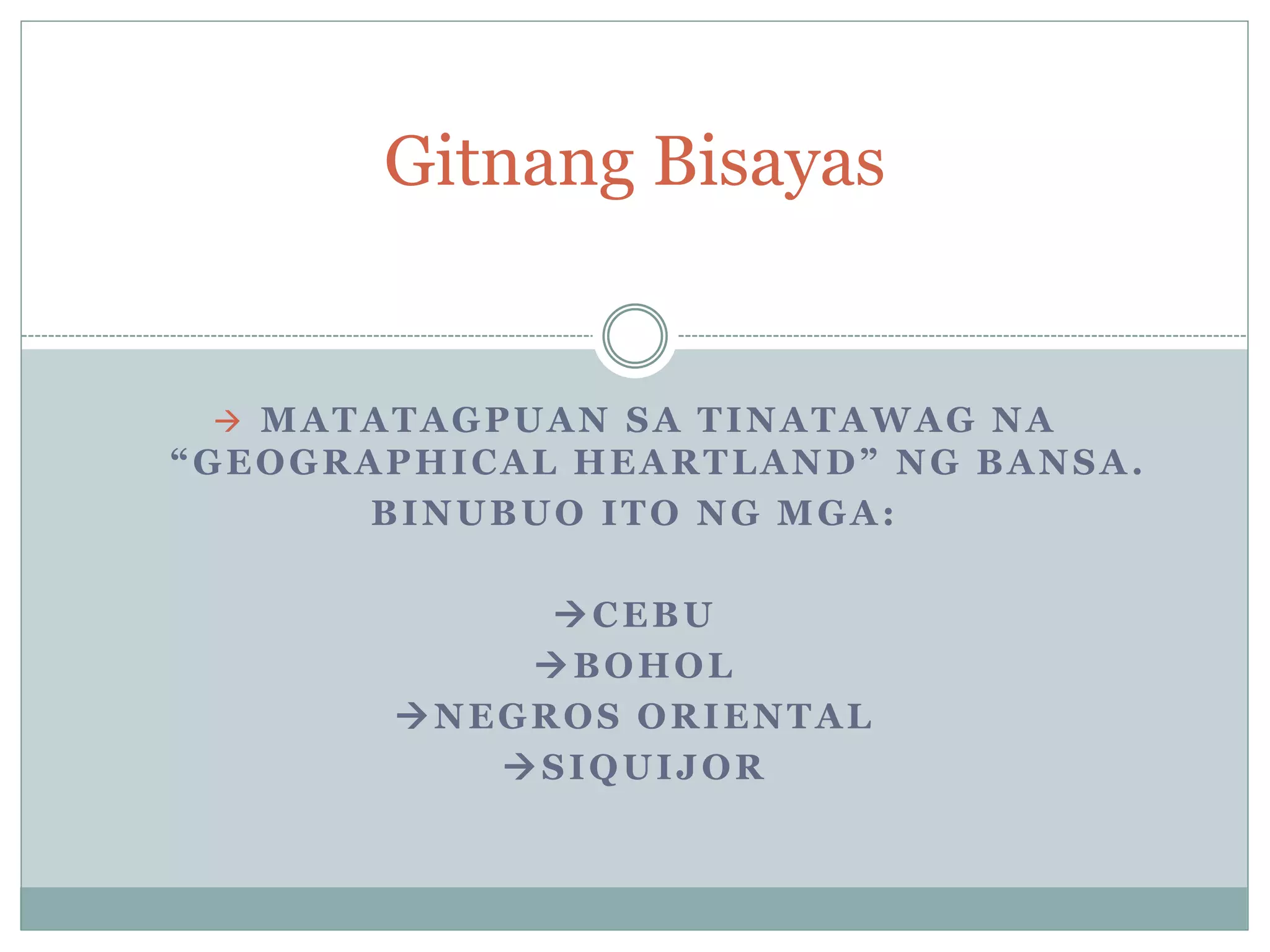 Gitnang Bisayas

→ MATATAGPUAN SA TINATAWAG NA “GEOGRAPHICAL HEARTLAND” NG BANSA.
BINUBUO ITO NG MGA:

→CEBU
→BOHOL
→NEGROS ORIENTAL
→SIQUIJOR